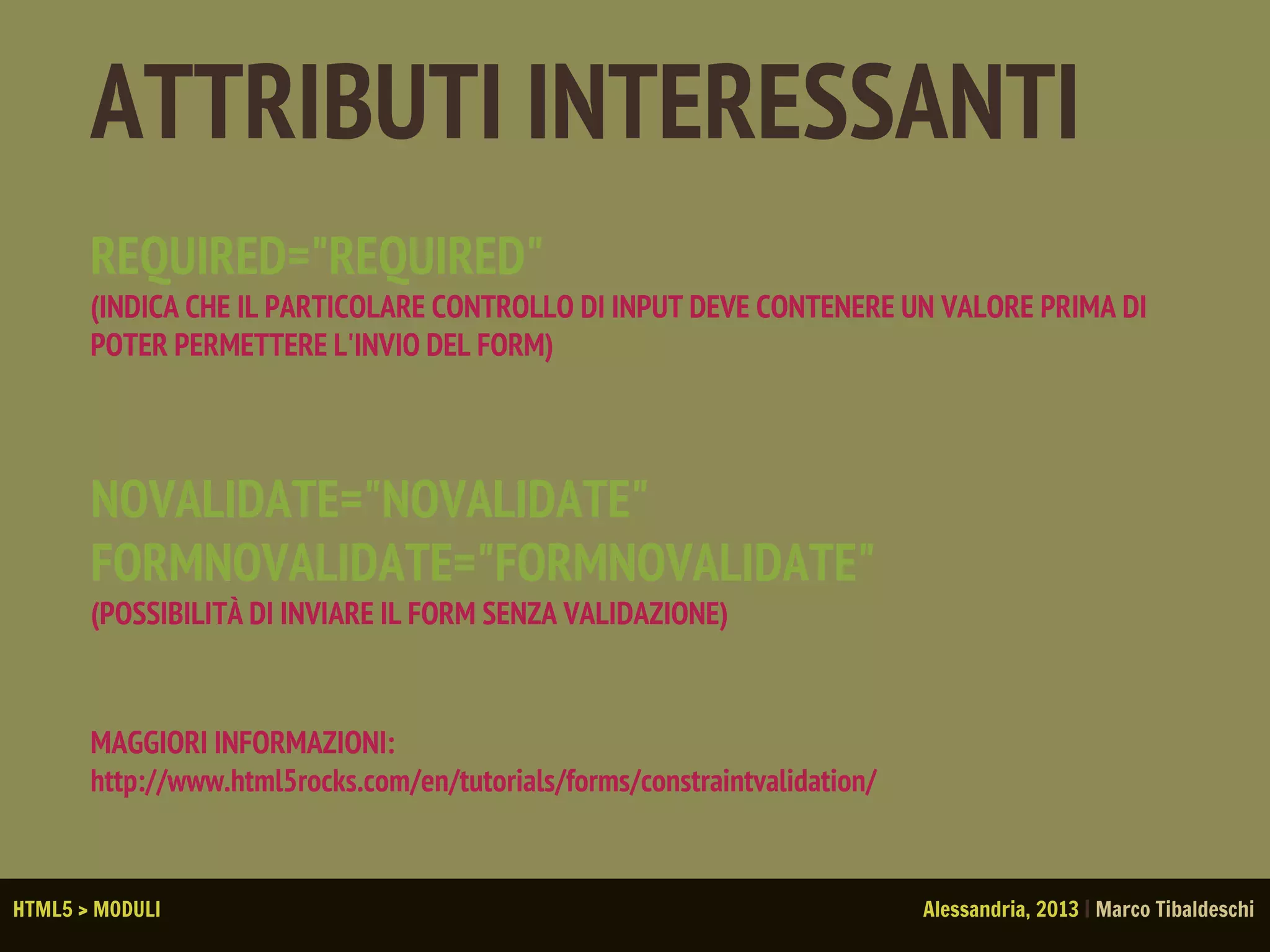 ATTRIBUTI INTERESSANTI

REQUIRED="REQUIRED"
(INDICA CHE IL PARTICOLARE CONTROLLO DI INPUT DEVE CONTENERE UN VALORE PRIMA DI POTER PERMETTERE L'INVIO DEL FORM)

NOVALIDATE="NOVALIDATE"
FORMNOVALIDATE="FORMNOVALIDATE"
(POSSIBILITÀ DI INVIARE IL FORM SENZA VALIDAZIONE)

MAGGIORI INFORMAZIONI:
http://www.html5rocks.com/en/tutorials/forms/constraintvalidation/

HTML5 > MODULI

Alessandria, 2013 | Marco Tibaldeschi